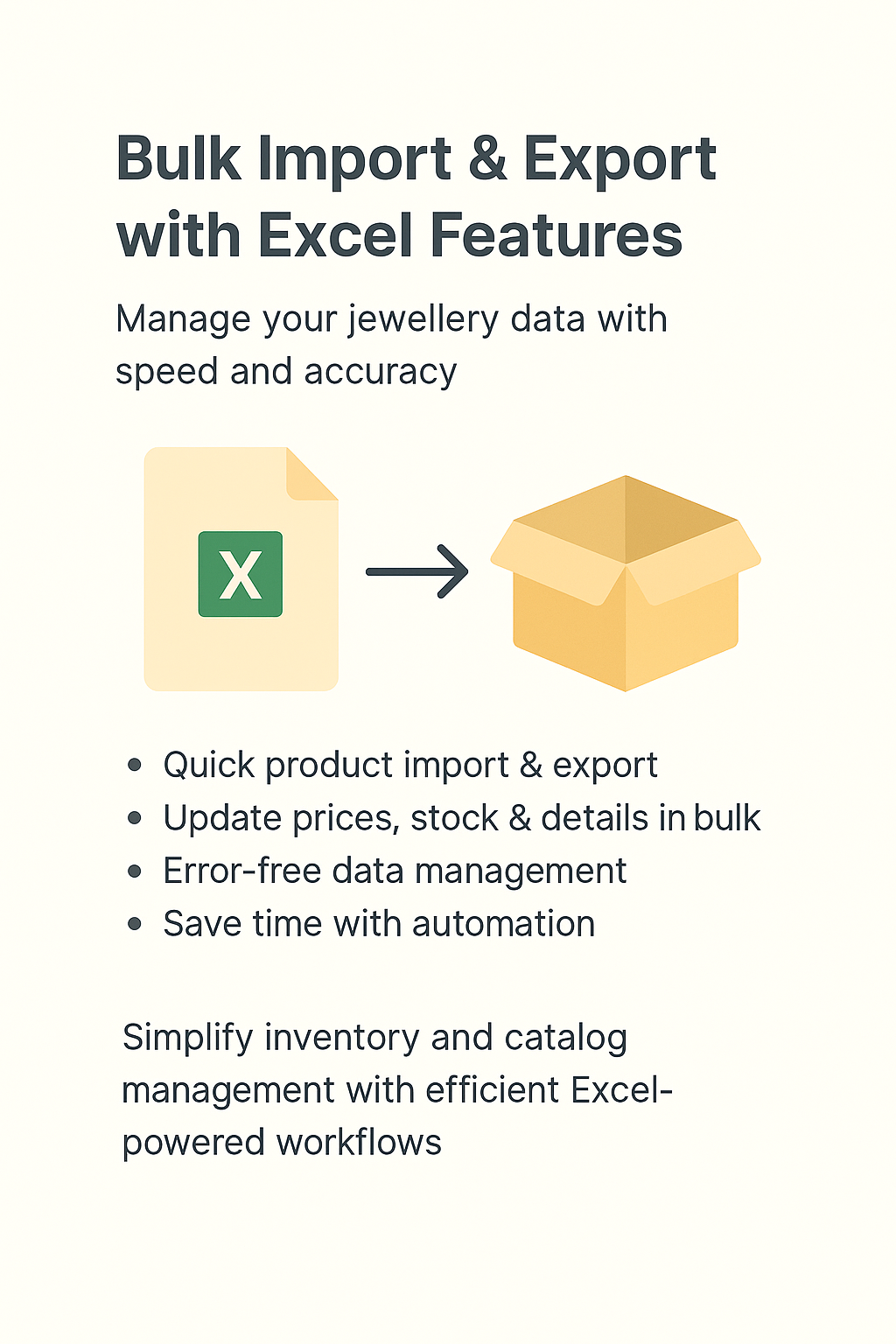 Bulk Import & Export with Excel Features

Manage your jewellery data with speed and accuracy

X

- Quick product import & export
- Update prices, stock & details in bulk
- Error-free data management
- Save time with automation

Simplify inventory and catalog management with efficient Excel-powered workflows